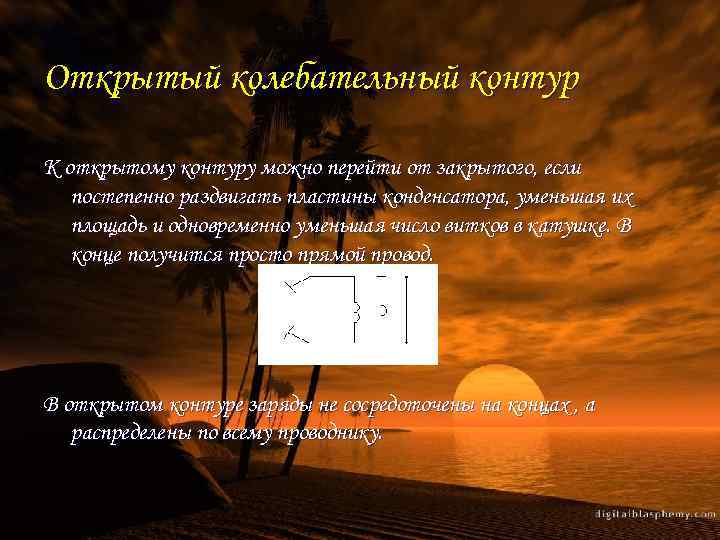 Открытый колебательный контур

К открытому контуру можно перейти от закрытого, если постепенно раздвигать пластины конденсатора, уменьшая их площадь и одновременно уменьшая число витков в катушке. В конце получится просто прямой провод.

В открытом контуре заряды не сосредоточены на концах , а распределены по всему проводнику.

digitalblasphemy.com